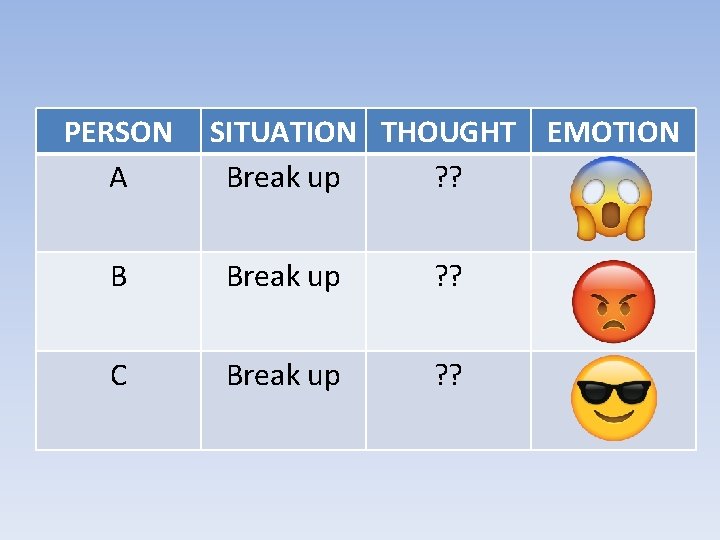 | PERSON | SITUATION | THOUGHT | EMOTION |
|---|---|---|---|
| A | Break up | ?? | |
| B | Break up | ?? | |
| C | Break up | ?? | |